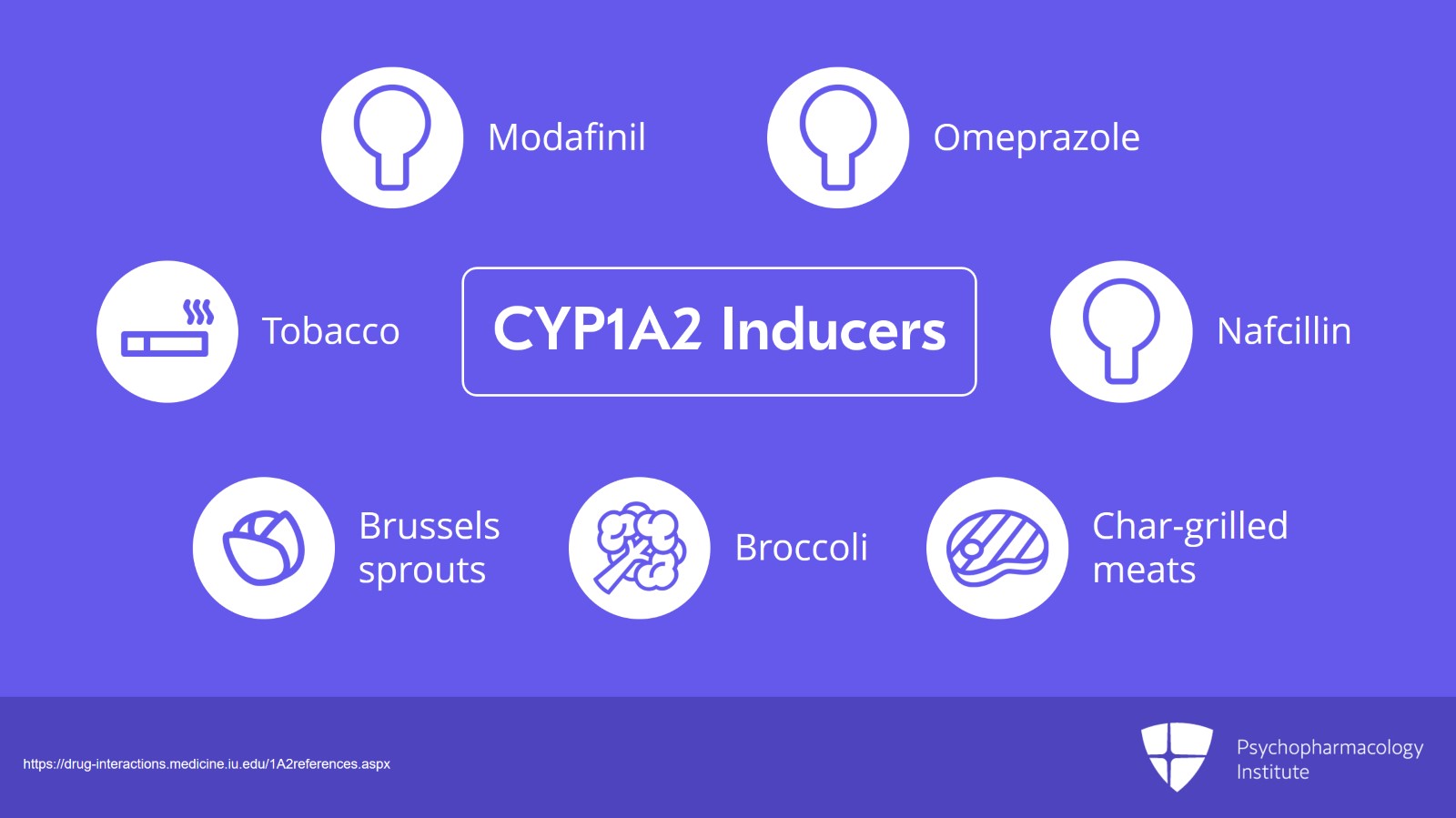 Modafinil

Omeprazole

Tobacco

CYP1A2 Inducers

Nafcillin

Brussels sprouts

Broccoli

Char-grilled meats

https://drug-interactions.medicine.iu.edu/1A2references.aspx

Psychopharmacology Institute